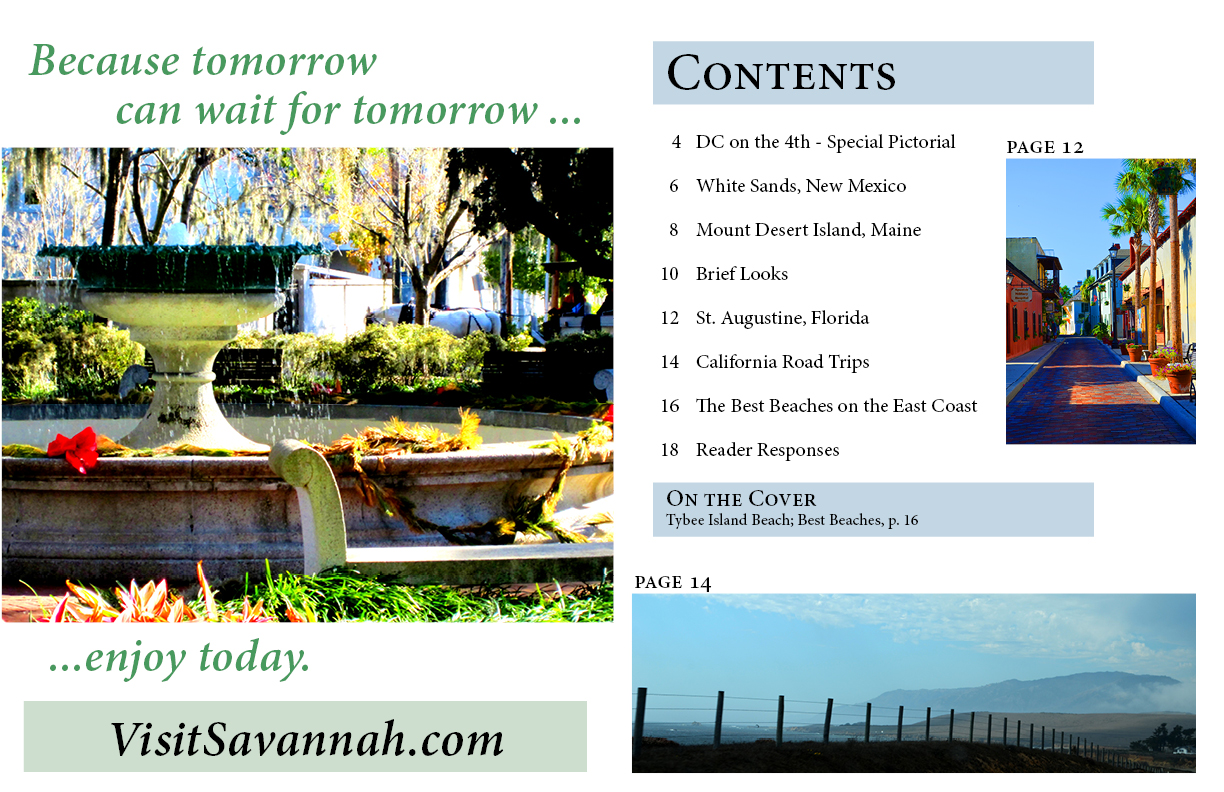 Because tomorrow can wait for tomorrow ...

...enjoy today.

VisitSavannah.com

CONTENTS

4 DC on the 4th - Special Pictorial

6 White Sands, New Mexico

8 Mount Desert Island, Maine

10 Brief Looks

12 St. Augustine, Florida

14 California Road Trips

16 The Best Beaches on the East Coast

18 Reader Responses

PAGE 12

ON THE COVER
Tybee Island Beach; Best Beaches, p. 16

PAGE 14